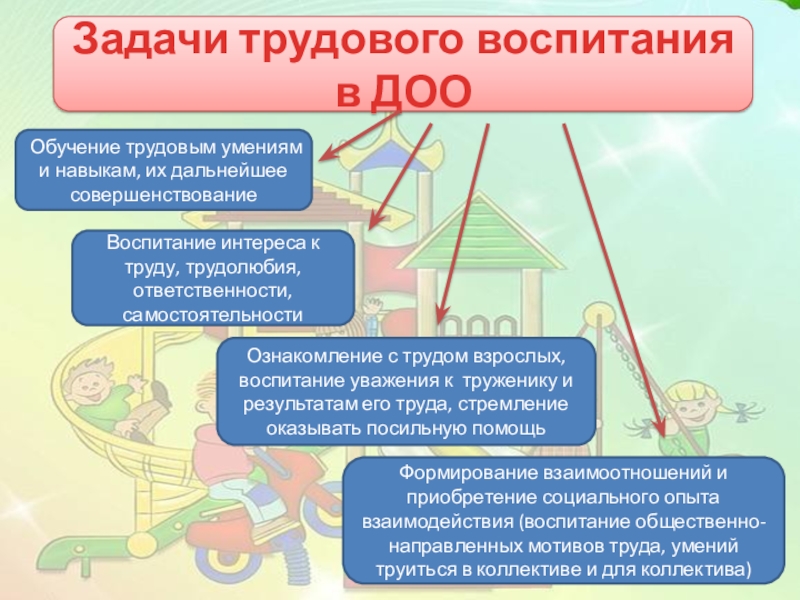 Задачи трудового воспитания в ДОО

Обучение трудовым умениям и навыкам, их дальнейшее совершенствование

Воспитание интереса к труду, трудолюбия, ответственности, самостоятельности

Ознакомление с трудом взрослых, воспитание уважения к труженику и результатам его труда, стремление оказывать посильную помощь

Формирование взаимоотношений и приобретение социального опыта взаимодействия (воспитание общественно-направленных мотивов труда, умений труиться в коллективе и для коллектива)